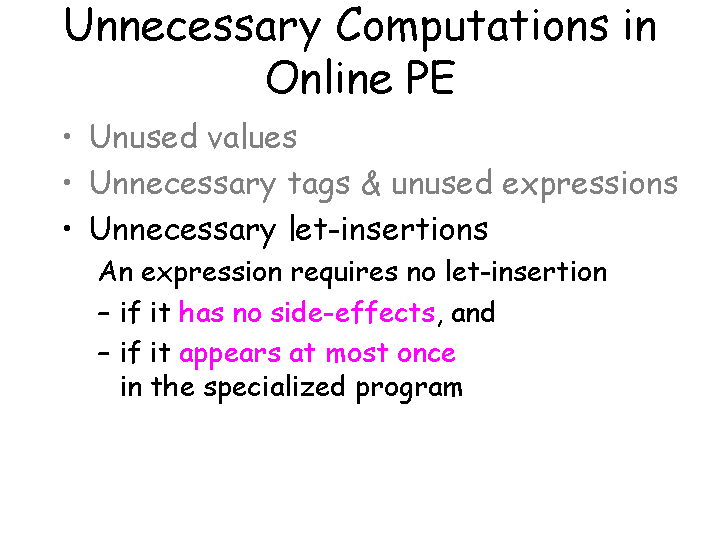 Unnecessary Computations in Online PE

• Unused values
• Unnecessary tags & unused expressions
• Unnecessary let-insertions
An expression requires no let-insertion
– if it has no side-effects, and
– if it appears at most once in the specialized program